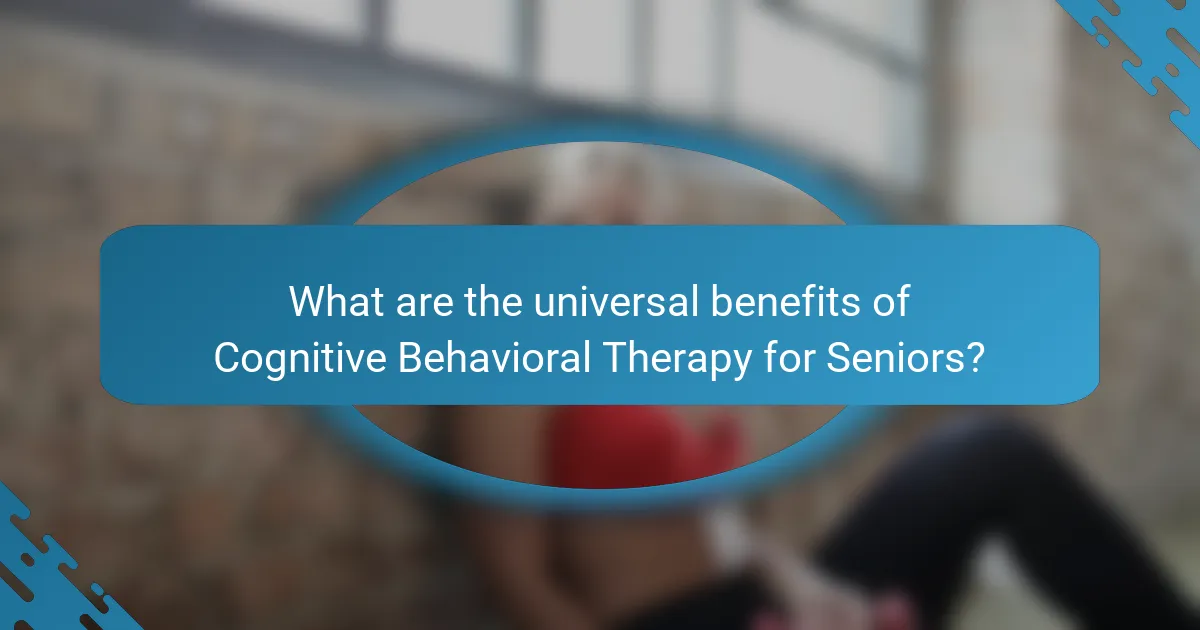 What are the universal benefits of Cognitive Behavioral Therapy for Seniors?